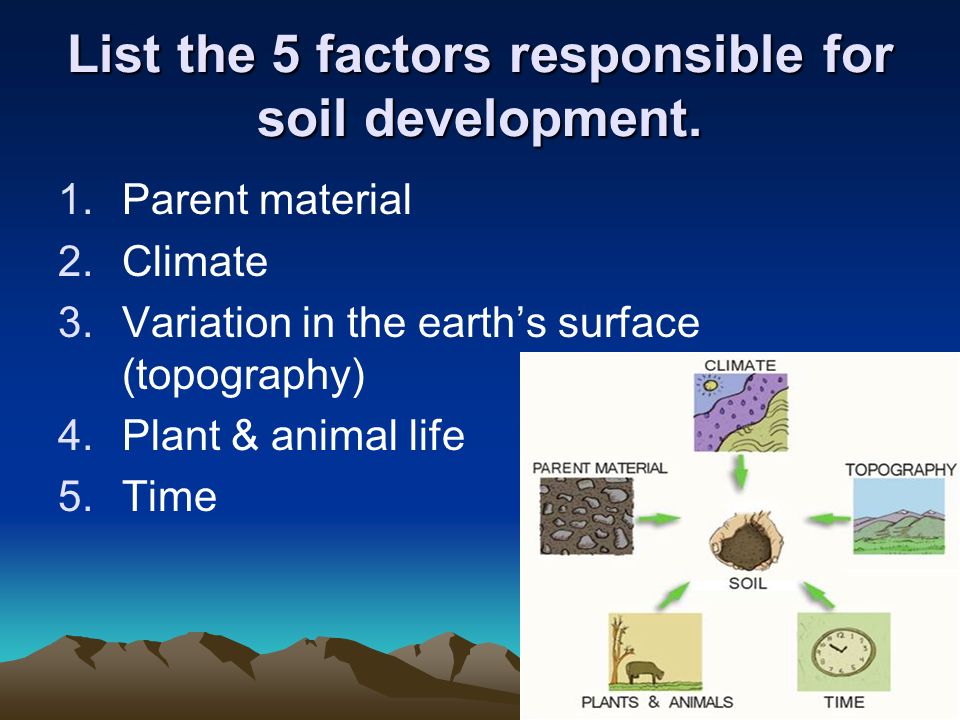 List the 5 factors responsible for soil development.

1. Parent material
2. Climate
3. Variation in the earth's surface (topography)
4. Plant & animal life
5. Time

CLIMATE
PARENT MATERIAL
TOPOGRAPHY
SOIL
PLANTS & ANIMALS
TIME